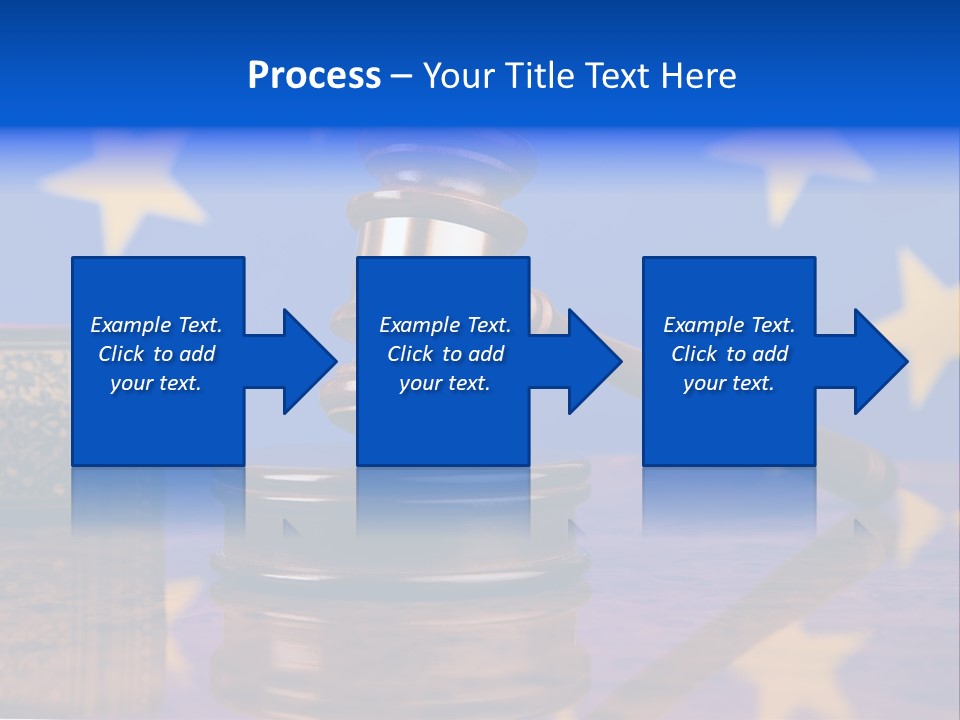 Process – Your Title Text Here

Example Text. Click to add your text.

Example Text. Click to add your text.

Example Text. Click to add your text.